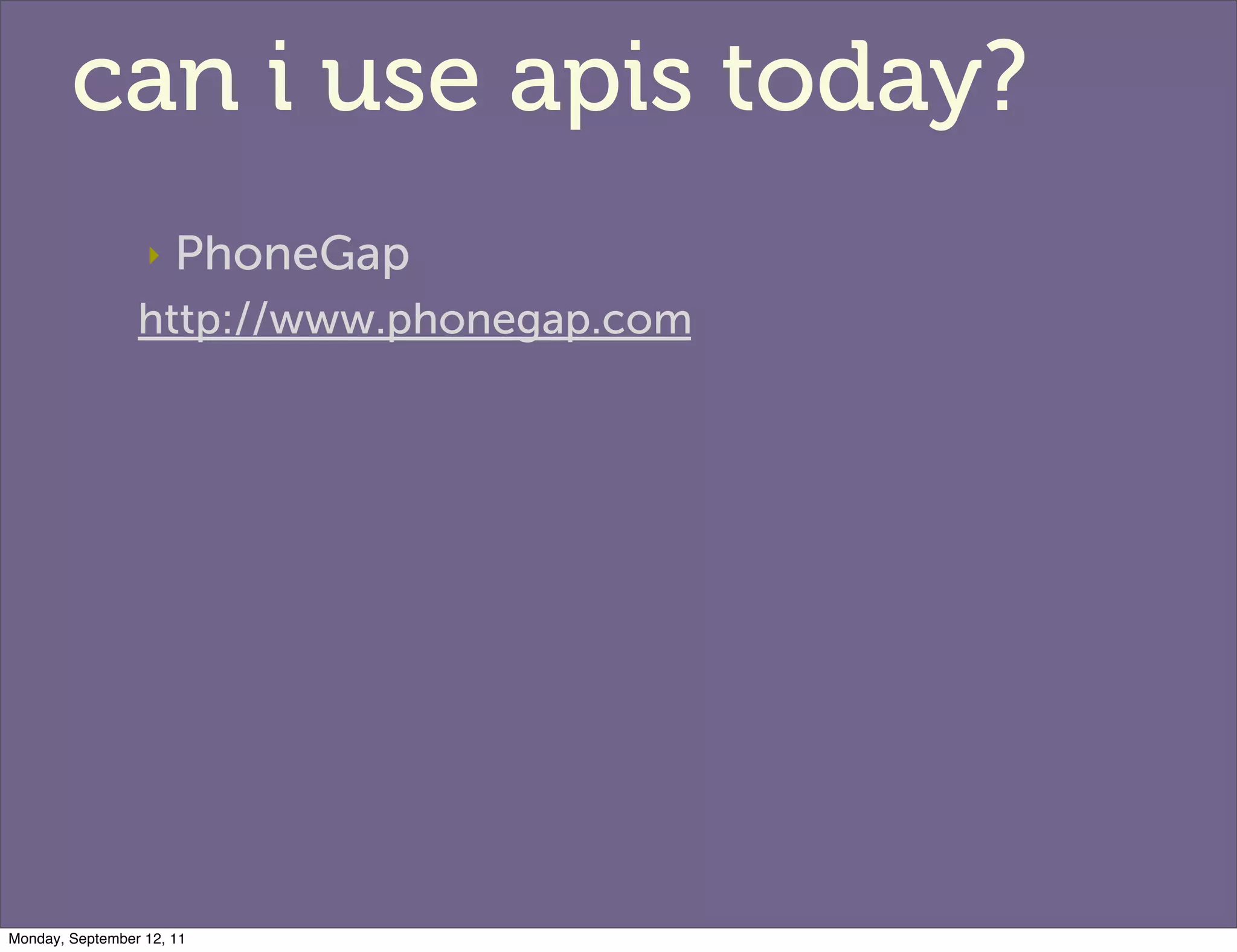 can i use apis today?

PhoneGap

http://www.phonegap.com

Monday, September 12, 11